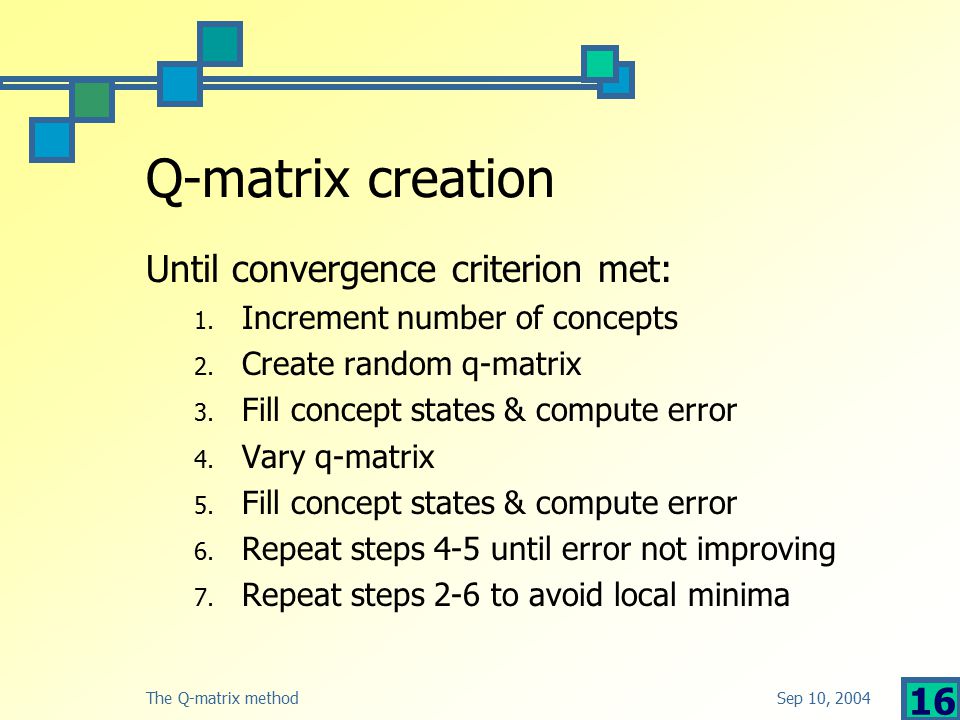 Q-matrix creation

Until convergence criterion met:

1. Increment number of concepts
2. Create random q-matrix
3. Fill concept states & compute error
4. Vary q-matrix
5. Fill concept states & compute error
6. Repeat steps 4-5 until error not improving
7. Repeat steps 2-6 to avoid local minima

The Q-matrix method

Sep 10, 2004

16